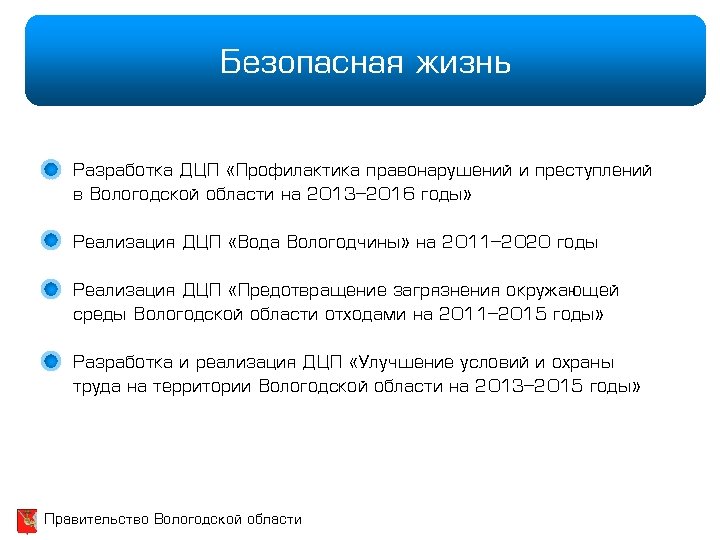 Безопасная жизнь

Разработка ДЦП «Профилактика правонарушений и преступлений в Вологодской области на 2013–2016 годы»

Реализация ДЦП «Вода Вологодчины» на 2011–2020 годы

Реализация ДЦП «Предотвращение загрязнения окружающей среды Вологодской области отходами на 2011–2015 годы»

Разработка и реализация ДЦП «Улучшение условий и охраны труда на территории Вологодской области на 2013–2015 годы»

Правительство Вологодской области